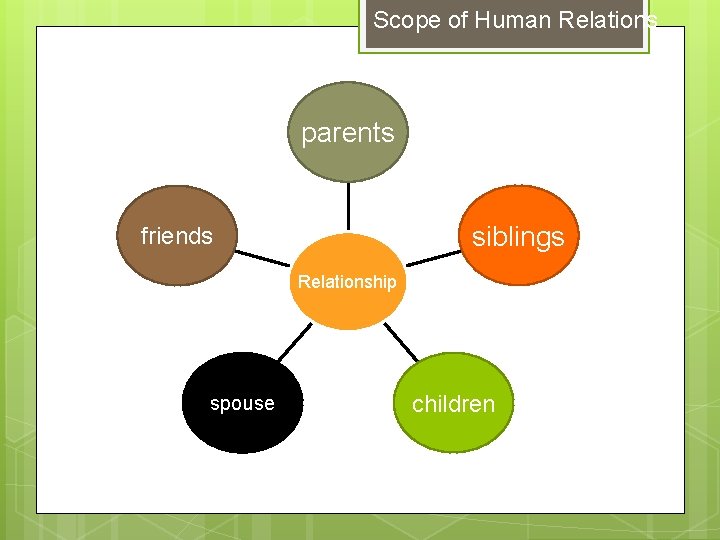 Scope of Human Relations

parents

friends

siblings

Relationship

spouse

children